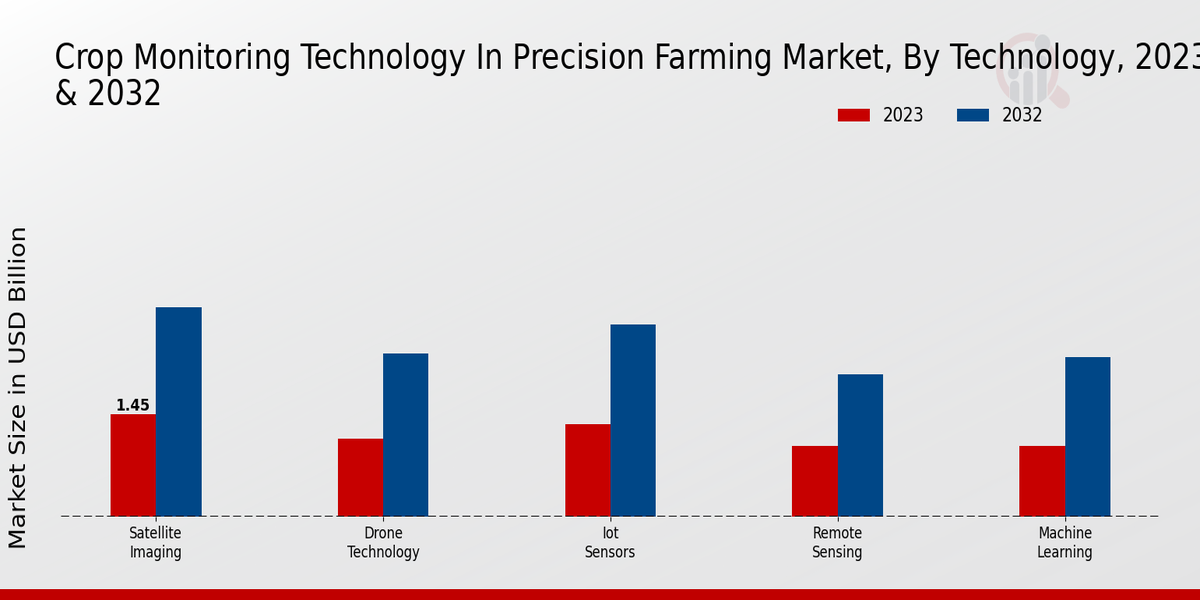 Crop Monitoring Technology In Precision Farming Market, By Technology, 2023 & 2032

2023
2032

Market Size in USD Billion

1.45

Satellite Imaging
Drone Technology
Iot Sensors
Remote Sensing
Machine Learning